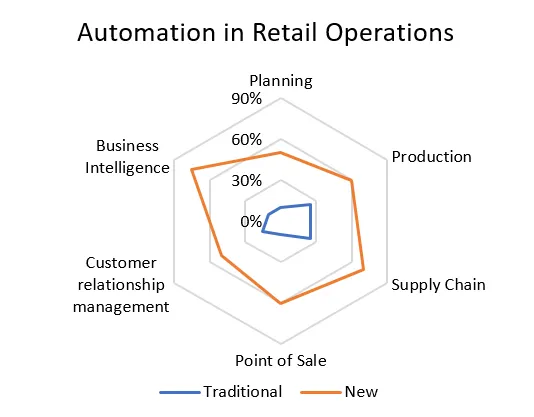 Automation in Retail Operations

Planning
90%
60%
30%
0%
Production
Supply Chain
Point of Sale
Customer relationship management
Business Intelligence

Traditional
New